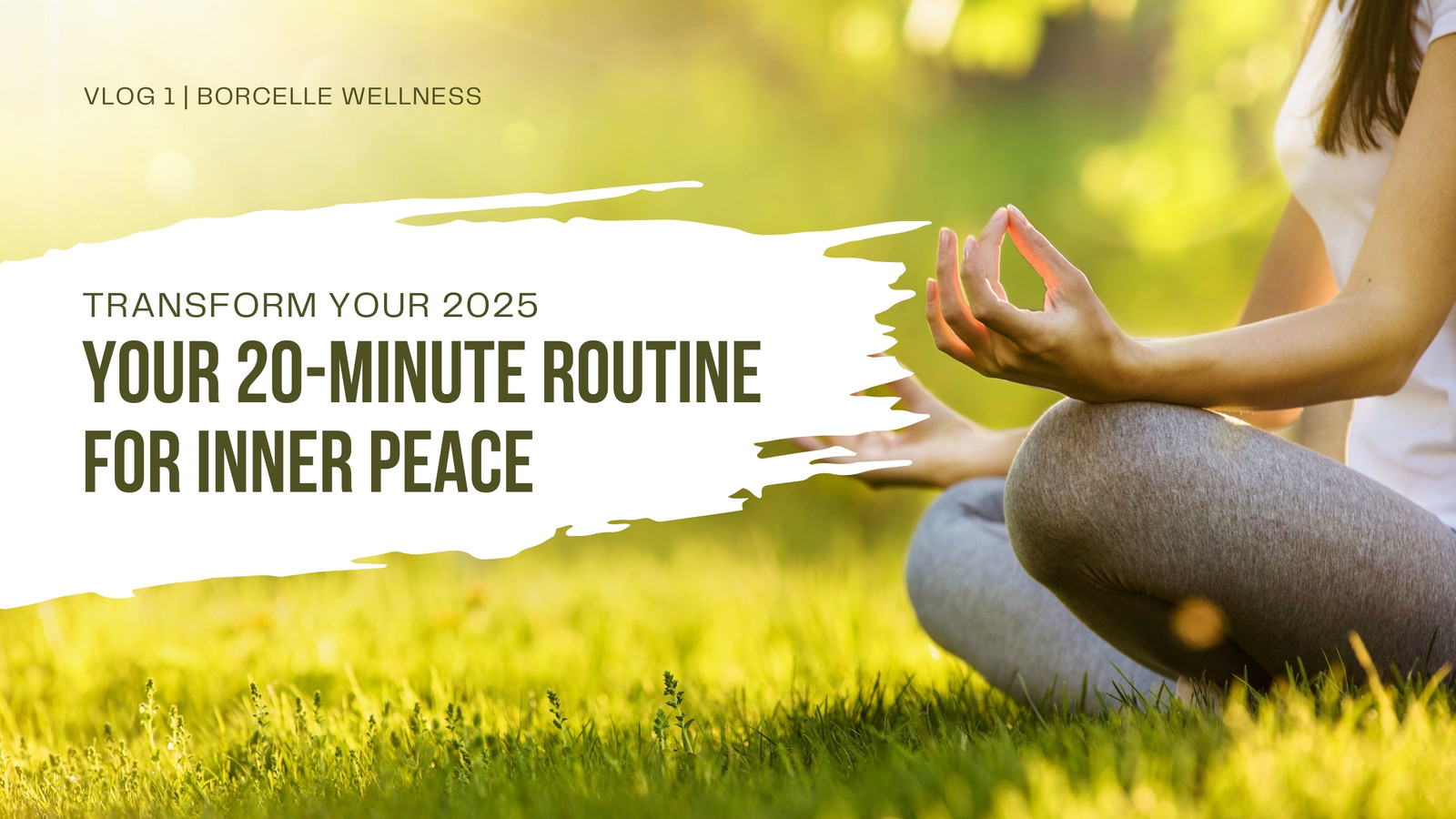 VLOG 1 | BORCELLE WELLNESS

TRANSFORM YOUR 2025

YOUR 20-MINUTE ROUTINE FOR INNER PEACE